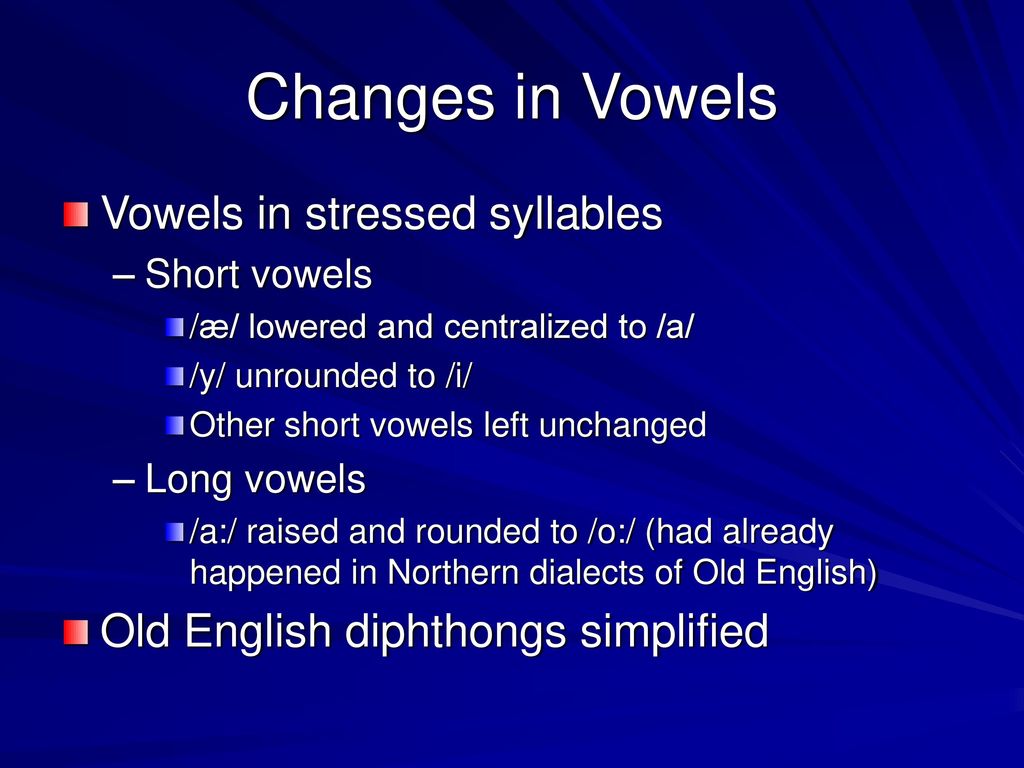 Changes in Vowels

Vowels in stressed syllables

– Short vowels

/æ/ lowered and centralized to /a/

/y/ unrounded to /i/

Other short vowels left unchanged

– Long vowels

/a:/ raised and rounded to /o:/ (had already happened in Northern dialects of Old English)

Old English diphthongs simplified